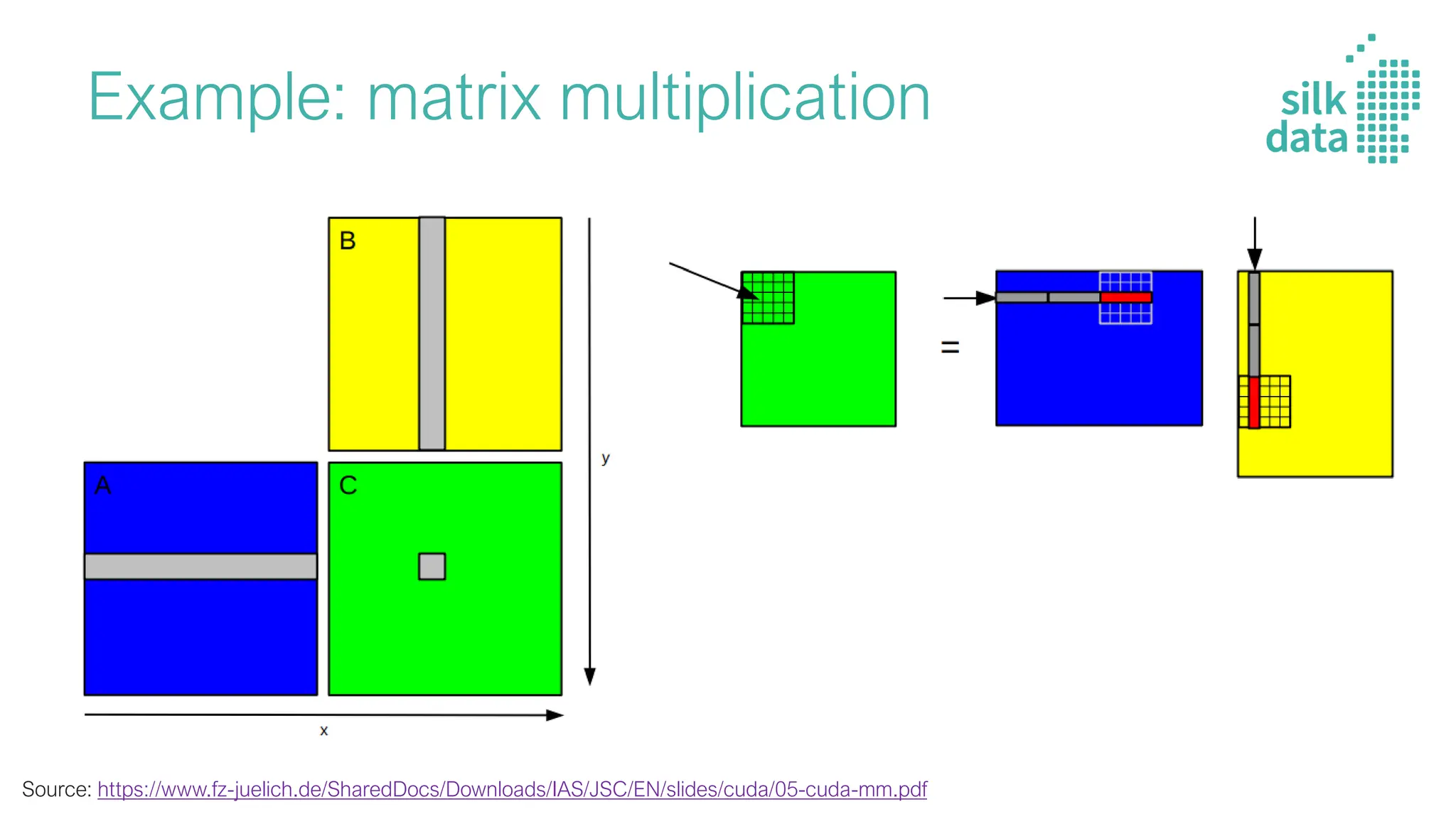 Example: matrix multiplication

silk
data

B

A

C

y

x

=

Source: https://www.fz-juelich.de/SharedDocs/Downloads/IAS/JSC/EN/slides/cuda/05-cuda-mm.pdf